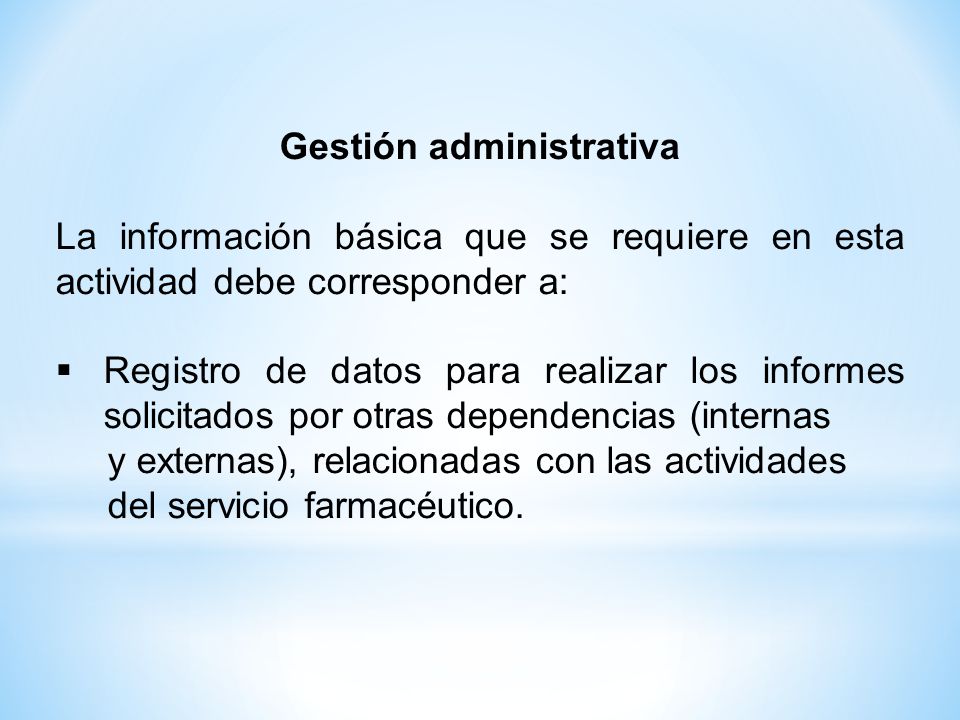 Gestión administrativa

La información básica que se requiere en esta actividad debe corresponder a:

▪ Registro de datos para realizar los informes solicitados por otras dependencias (internas y externas), relacionadas con las actividades del servicio farmacéutico.